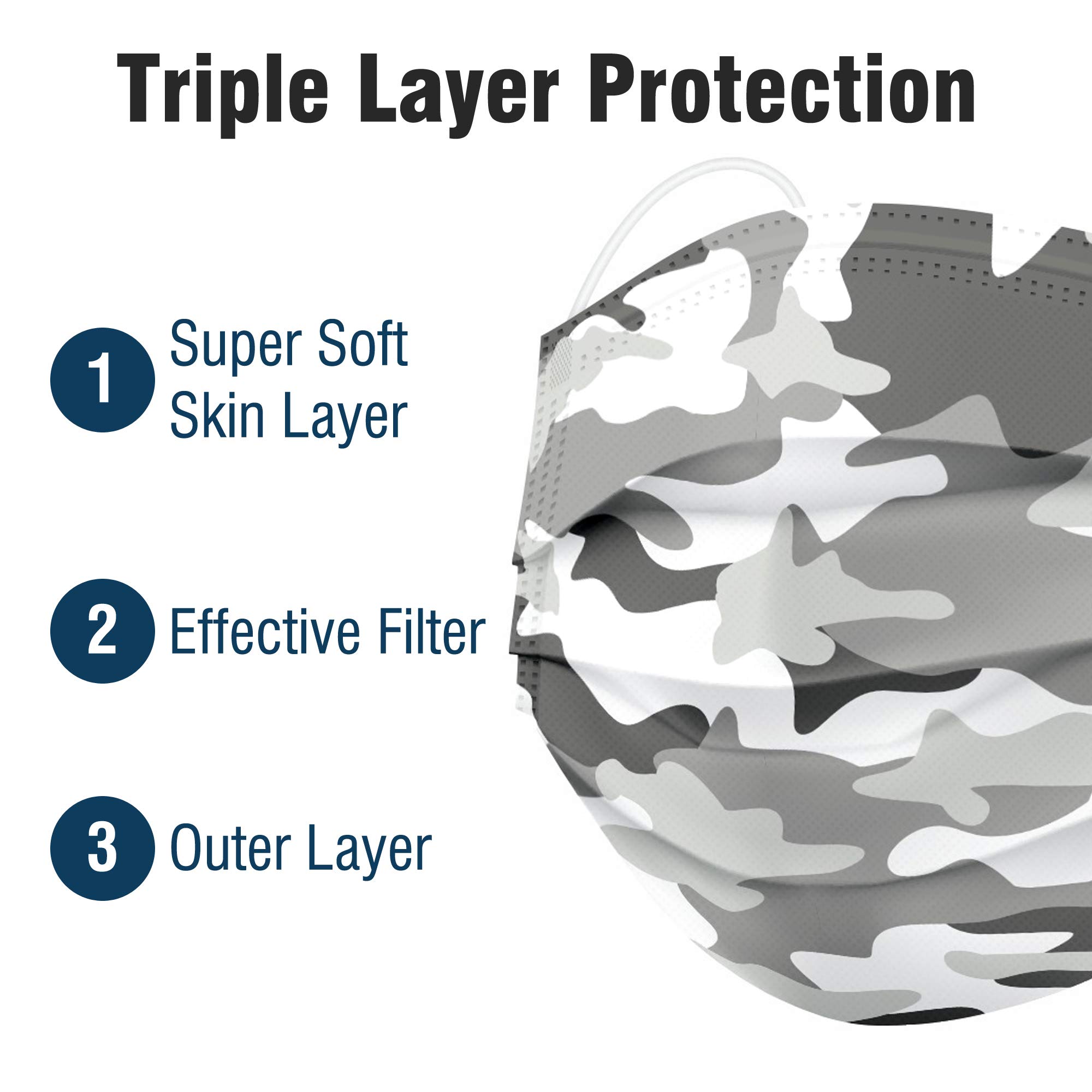 Triple Layer Protection

1 Super Soft Skin Layer

2 Effective Filter

3 Outer Layer